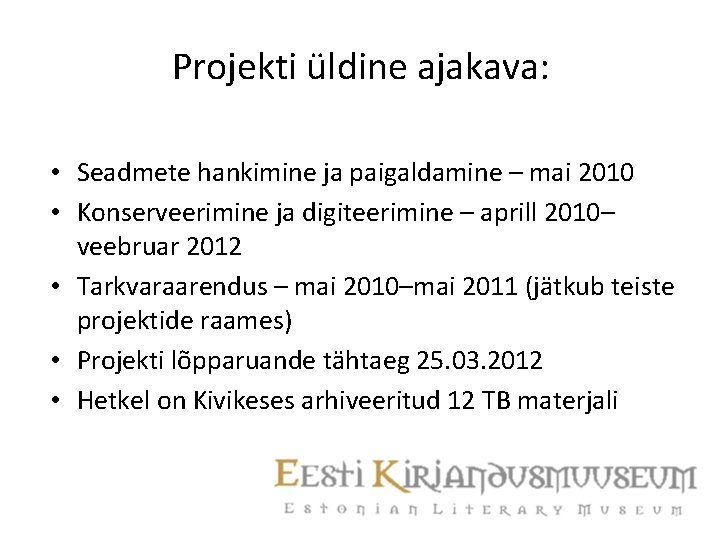 Projekti üldine ajakava:

• Seadmete hankimine ja paigaldamine – mai 2010
• Konserveerimine ja digiteerimine – aprill 2010–veebruar 2012
• Tarkvaraarendus – mai 2010–mai 2011 (jätkub teiste projektide raames)
• Projekti lõpparuande tähtaeg 25.03.2012
• Hetkel on Kivikeses arhiveeritud 12 TB materjali

Eesti Kirjandusmuuseum
Estonian Literary Museum